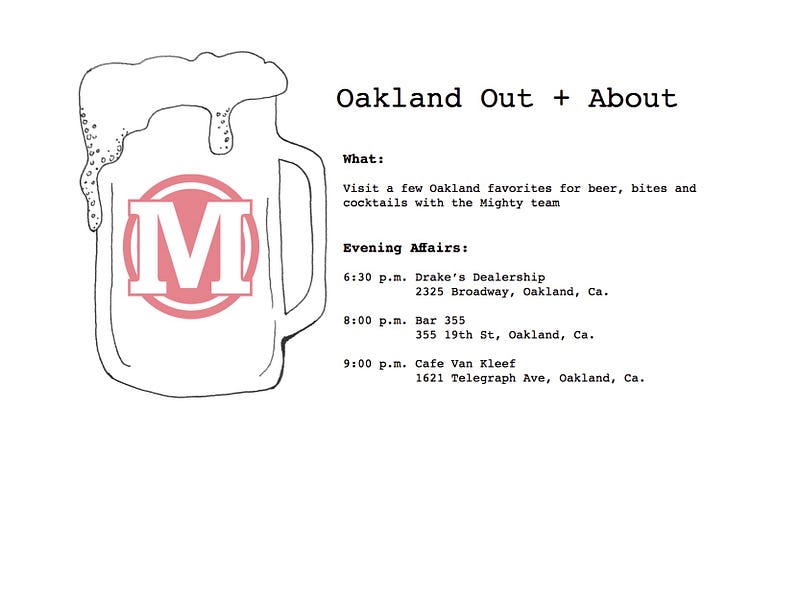 M

Oakland Out + About

What:

Visit a few Oakland favorites for beer, bites and cocktails with the Mighty team

Evening Affairs:

6:30 p.m. Drake's Dealership
2325 Broadway, Oakland, Ca.

8:00 p.m. Bar 355
355 19th St, Oakland, Ca.

9:00 p.m. Cafe Van Kleef
1621 Telegraph Ave, Oakland, Ca.